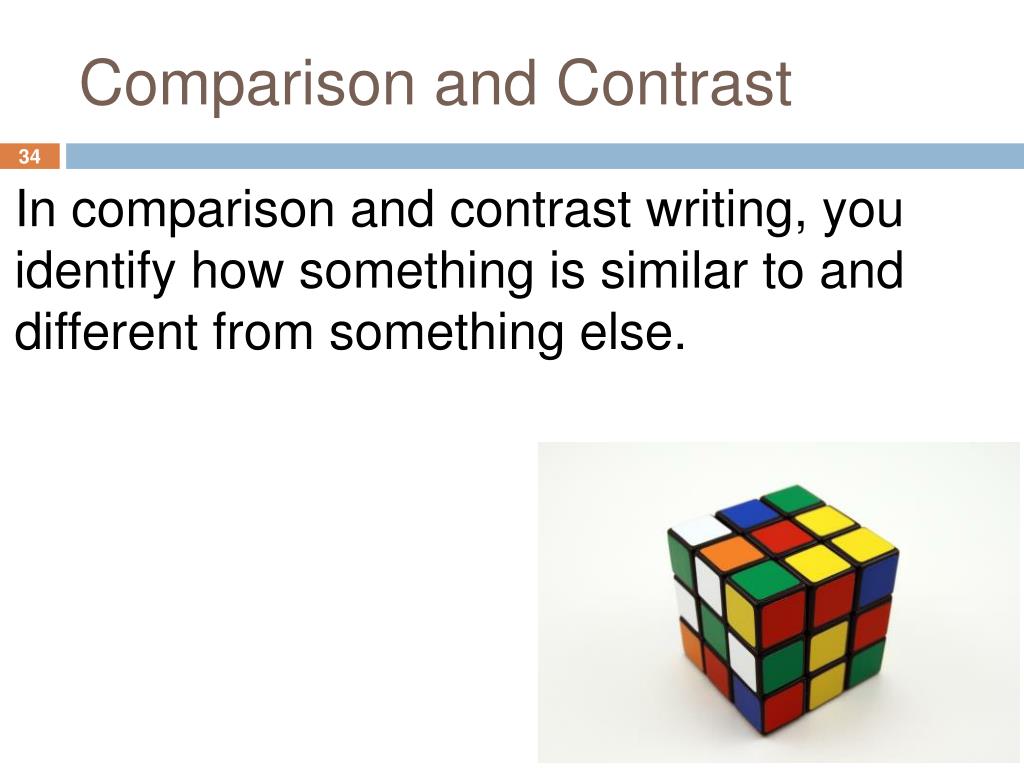 Comparison and Contrast

34

In comparison and contrast writing, you identify how something is similar to and different from something else.